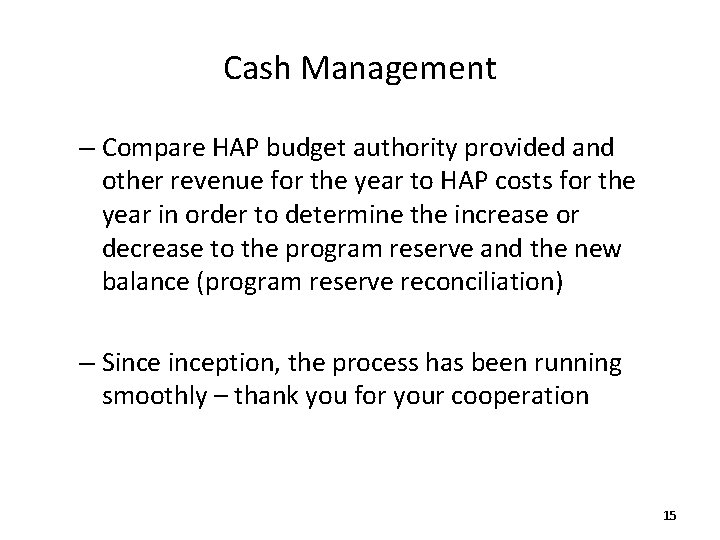 Cash Management

– Compare HAP budget authority provided and other revenue for the year to HAP costs for the year in order to determine the increase or decrease to the program reserve and the new balance (program reserve reconciliation)

– Since inception, the process has been running smoothly – thank you for your cooperation

15